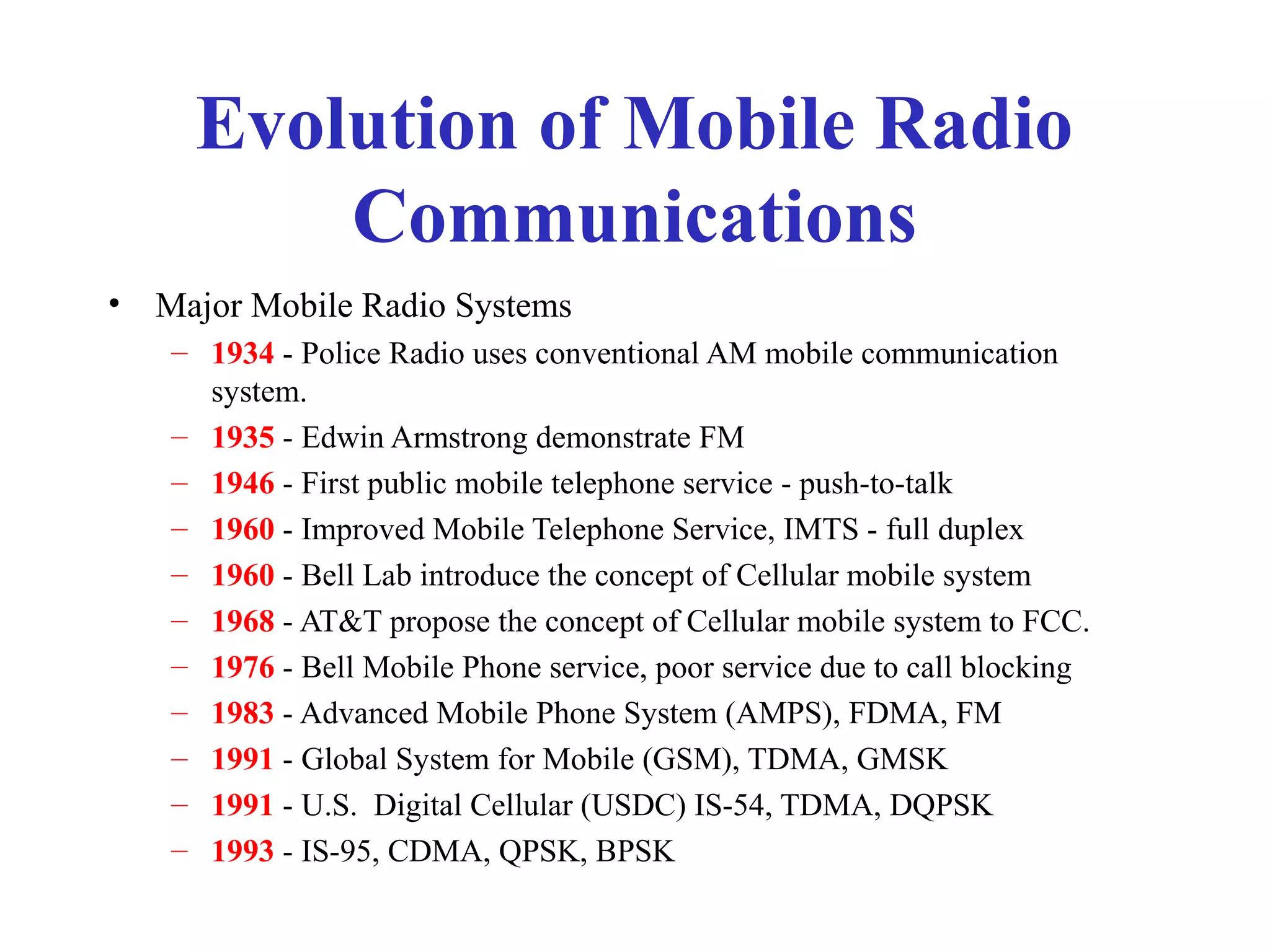 Evolution of Mobile Radio Communications

• Major Mobile Radio Systems
– 1934 - Police Radio uses conventional AM mobile communication system.
– 1935 - Edwin Armstrong demonstrate FM
– 1946 - First public mobile telephone service - push-to-talk
– 1960 - Improved Mobile Telephone Service, IMTS - full duplex
– 1960 - Bell Lab introduce the concept of Cellular mobile system
– 1968 - AT&T propose the concept of Cellular mobile system to FCC.
– 1976 - Bell Mobile Phone service, poor service due to call blocking
– 1983 - Advanced Mobile Phone System (AMPS), FDMA, FM
– 1991 - Global System for Mobile (GSM), TDMA, GMSK
– 1991 - U.S. Digital Cellular (USDC) IS-54, TDMA, DQPSK
– 1993 - IS-95, CDMA, QPSK, BPSK